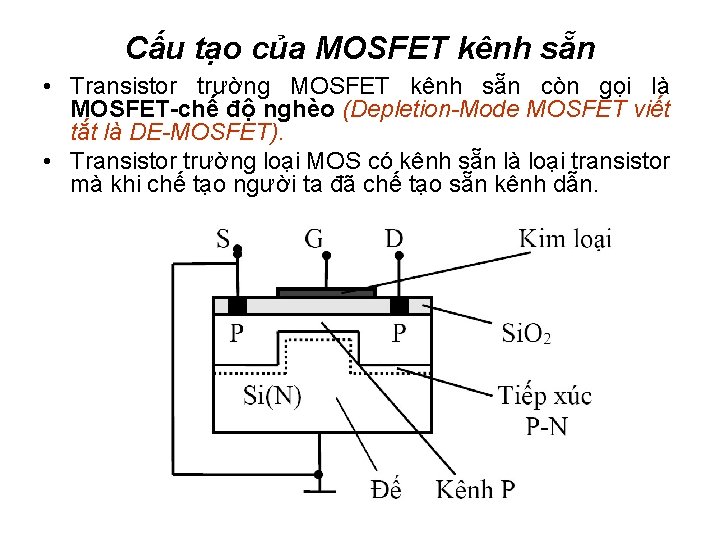 Cấu tạo của MOSFET kênh sẵn

• Transistor trường MOSFET kênh sẵn còn gọi là MOSFET-chế độ nghèo (Depletion-Mode MOSFET viết tắt là DE-MOSFET).

• Transistor trường loại MOS có kênh sẵn là loại transistor mà khi chế tạo người ta đã chế tạo sẵn kênh dẫn.

S
G
D
Kim loại
P
P
$SiO_2$
Si(N)
Tiếp xúc P-N
Đế
Kênh P